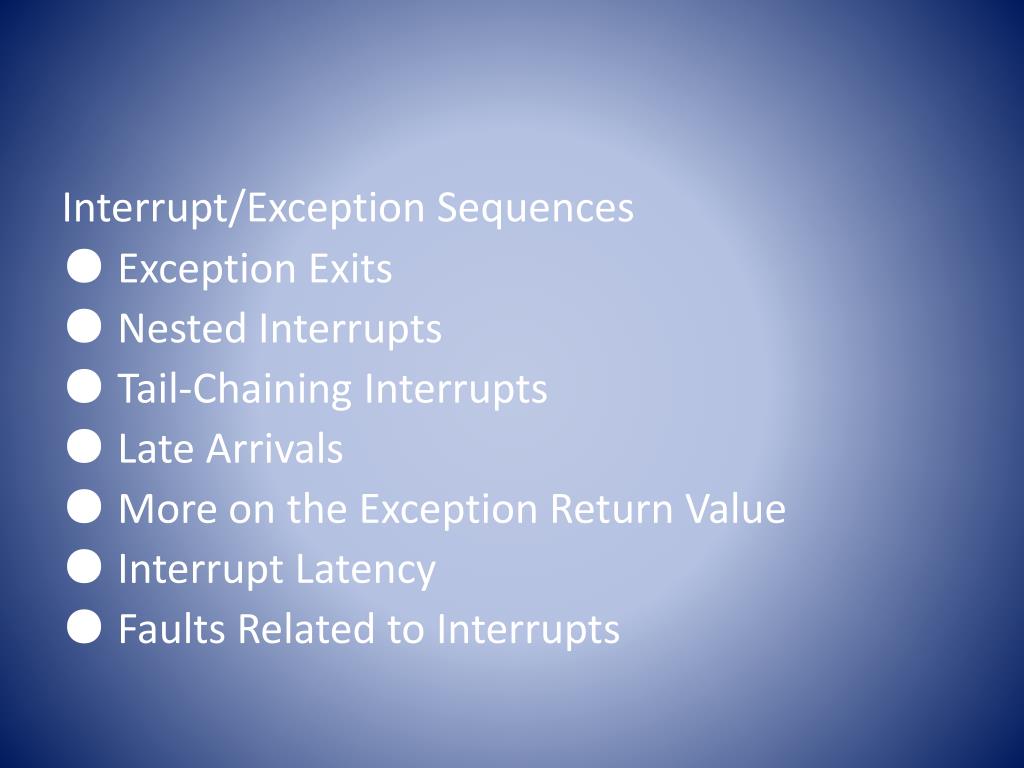 Interrupt/Exception Sequences
● Exception Exits
● Nested Interrupts
● Tail-Chaining Interrupts
● Late Arrivals
● More on the Exception Return Value
● Interrupt Latency
● Faults Related to Interrupts